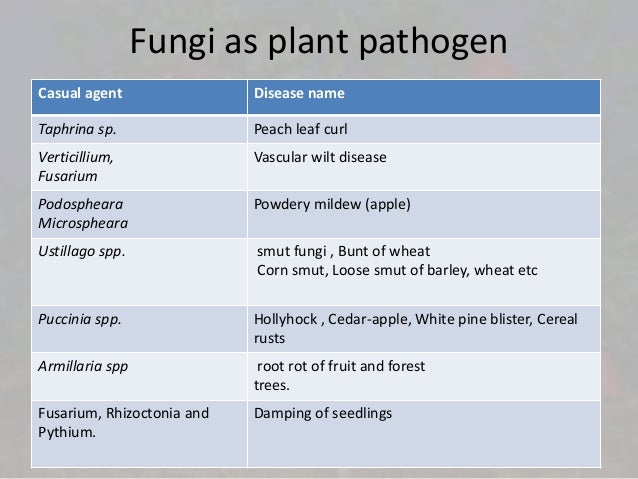 Fungi as plant pathogen

| Casual agent | Disease name |
|---|---|
| Taphrina sp. | Peach leaf curl |
| Verticillium, Fusarium | Vascular wilt disease |
| Podospheara Microspheara | Powdery mildew (apple) |
| Ustillago spp. | smut fungi , Bunt of wheat Corn smut, Loose smut of barley, wheat etc |
| Puccinia spp. | Hollyhock , Cedar-apple, White pine blister, Cereal rusts |
| Armillaria spp | root rot of fruit and forest trees. |
| Fusarium, Rhizoctonia and Pythium. | Damping of seedlings |